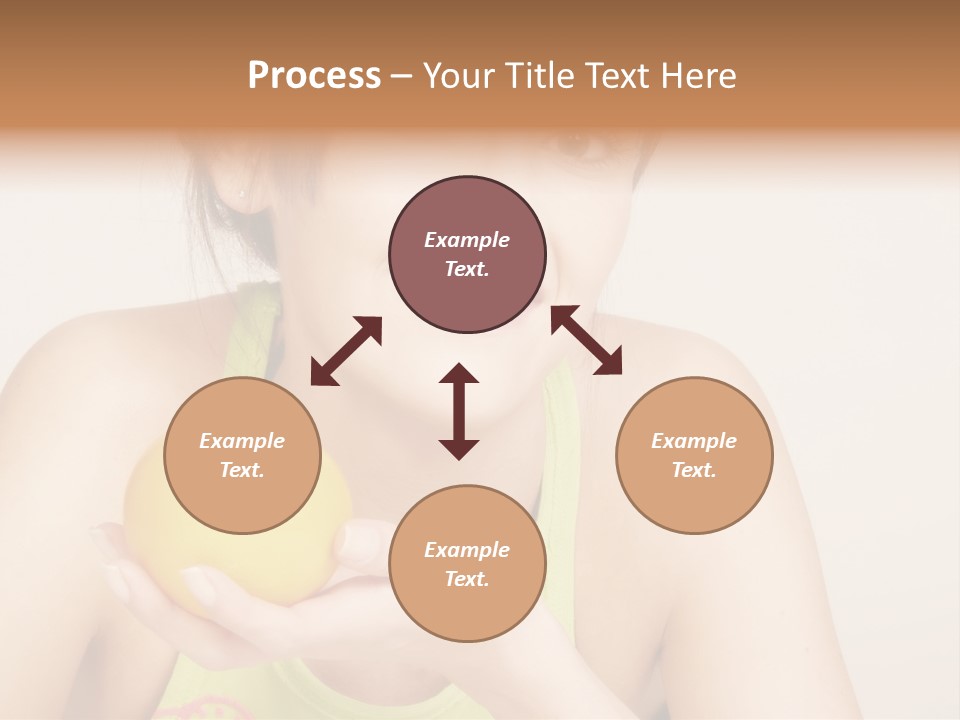 Process – Your Title Text Here

Example Text.

Example Text.

Example Text.

Example Text.